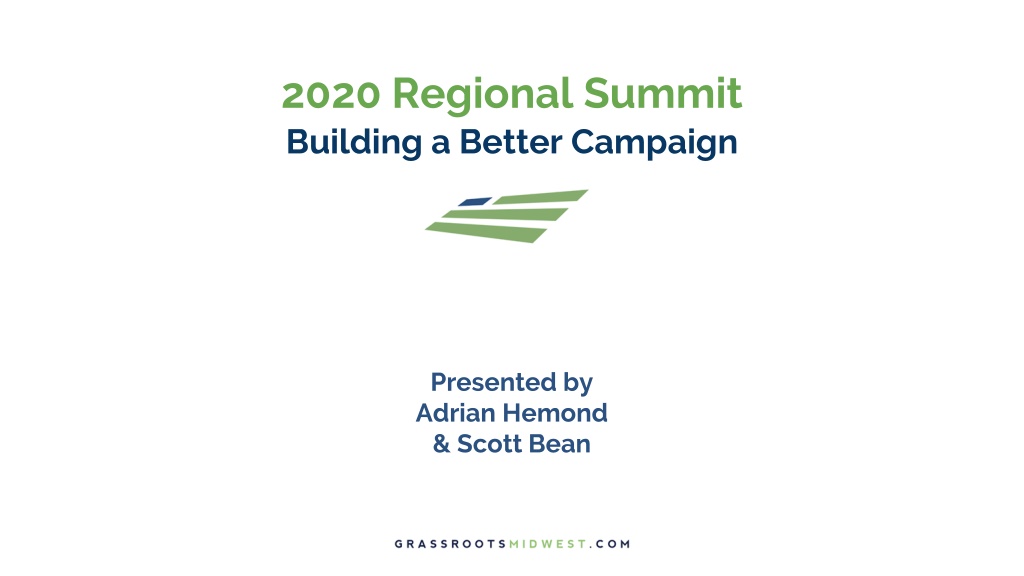 2020 Regional Summit
Building a Better Campaign

Presented by
Adrian Hemond
& Scott Bean

GRASSROOTSMIDWEST.COM